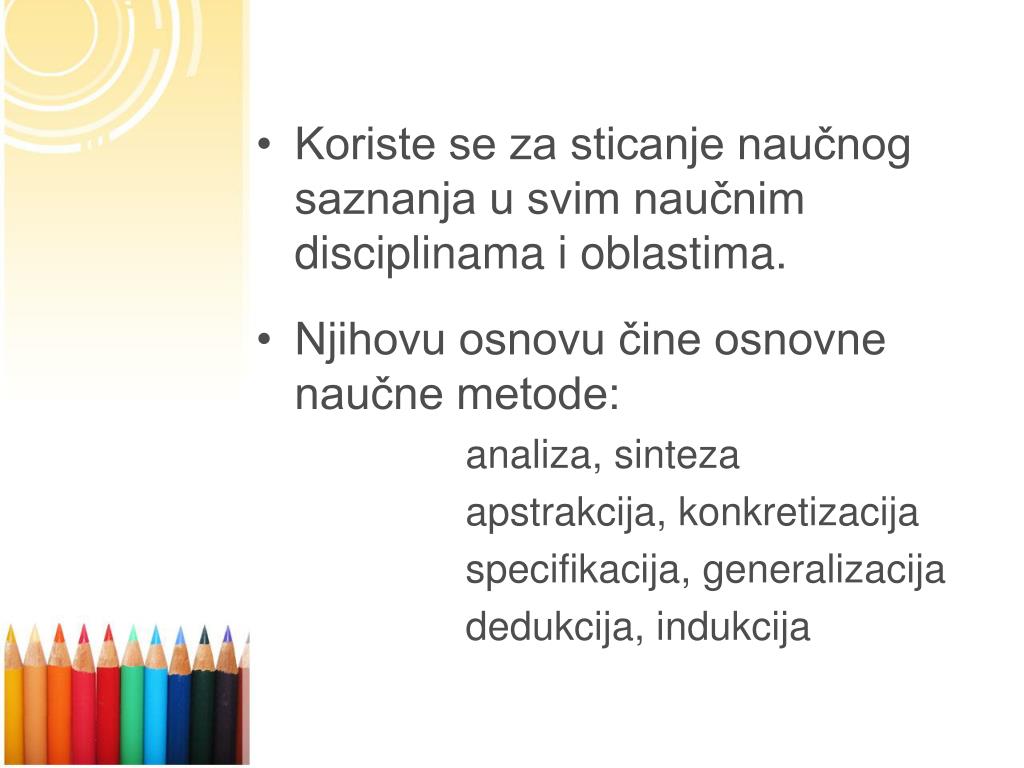 • Koriste se za sticanje naučnog saznanja u svim naučnim disciplinama i oblastima.

• Njihovu osnovu čine osnovne naučne metode:

analiza, sinteza

apstrakcija, konkretizacija

specifikacija, generalizacija

dedukcija, indukcija